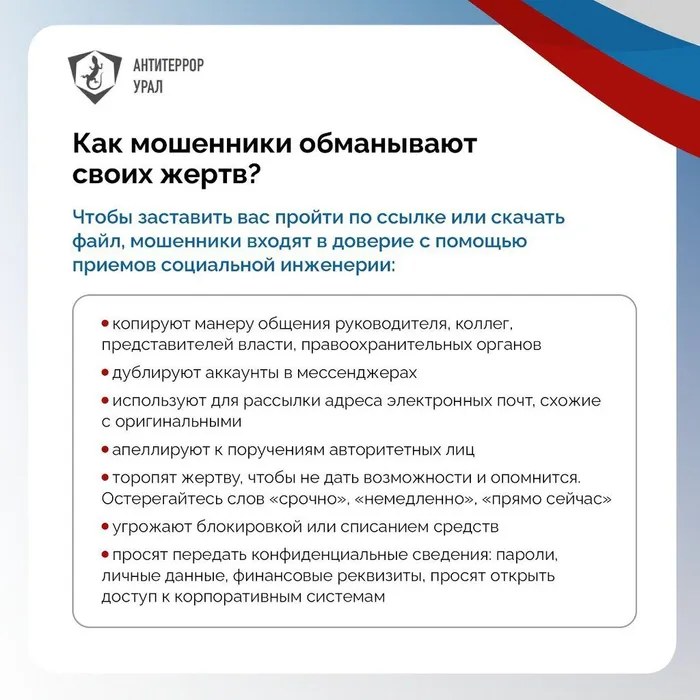 АНТИТЕРРОР
УРАЛ

Как мошенники обманывают своих жертв?

Чтобы заставить вас пройти по ссылке или скачать файл, мошенники входят в доверие с помощью приемов социальной инженерии:

• копируют манеру общения руководителя, коллег, представителей власти, правоохранительных органов

• дублируют аккаунты в мессенджерах

• используют для рассылки адреса электронных почт, схожие с оригинальными

• апеллируют к поручениям авторитетных лиц

• торопят жертву, чтобы не дать возможности и опомнится. Остерегайтесь слов «срочно», «немедленно», «прямо сейчас»

• угрожают блокировкой или списанием средств

• просят передать конфиденциальные сведения: пароли, личные данные, финансовые реквизиты, просят открыть доступ к корпоративным системам